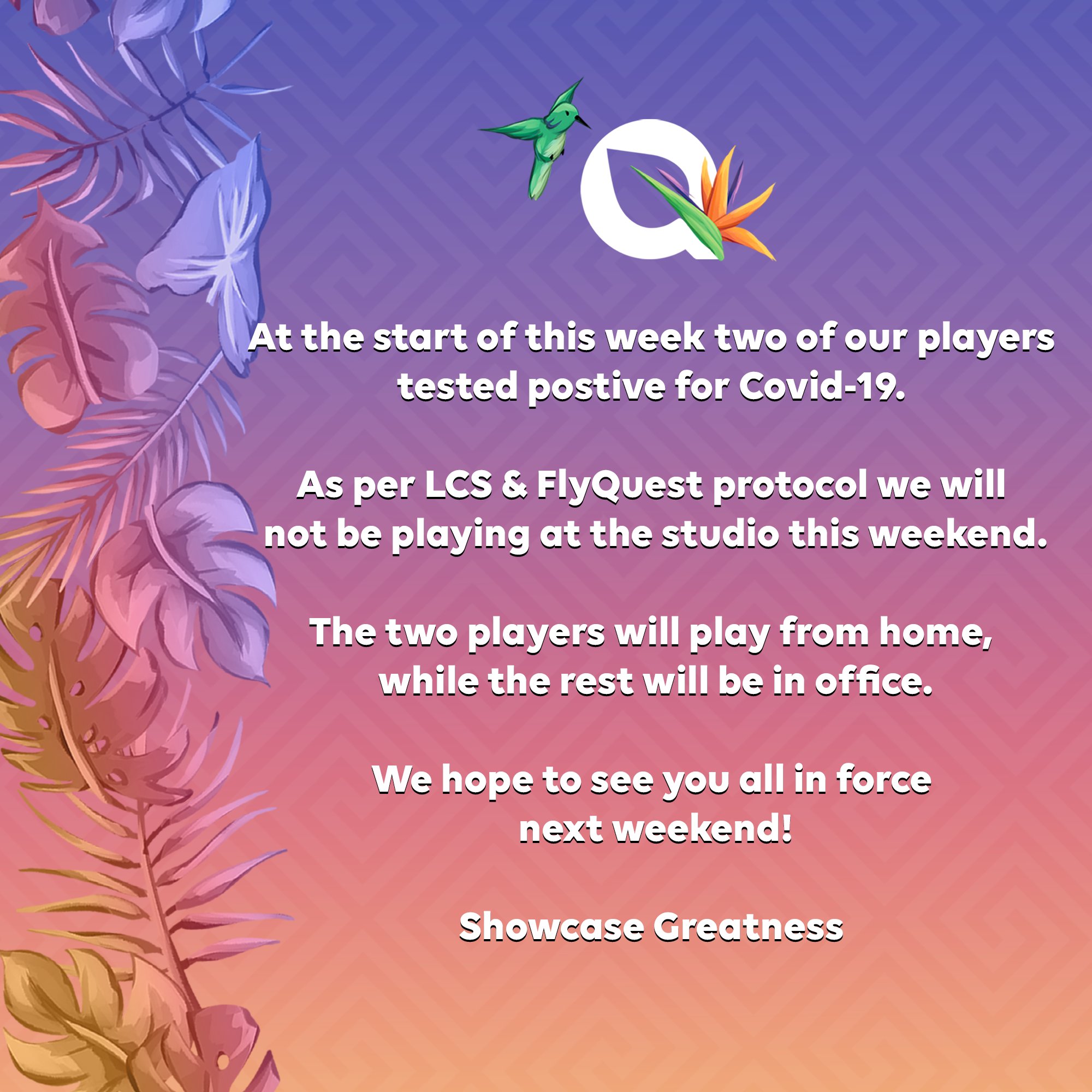 At the start of this week two of our players tested postive for Covid-19.

As per LCS & FlyQuest protocol we will not be playing at the studio this weekend.

The two players will play from home, while the rest will be in office.

We hope to see you all in force next weekend!

Showcase Greatness